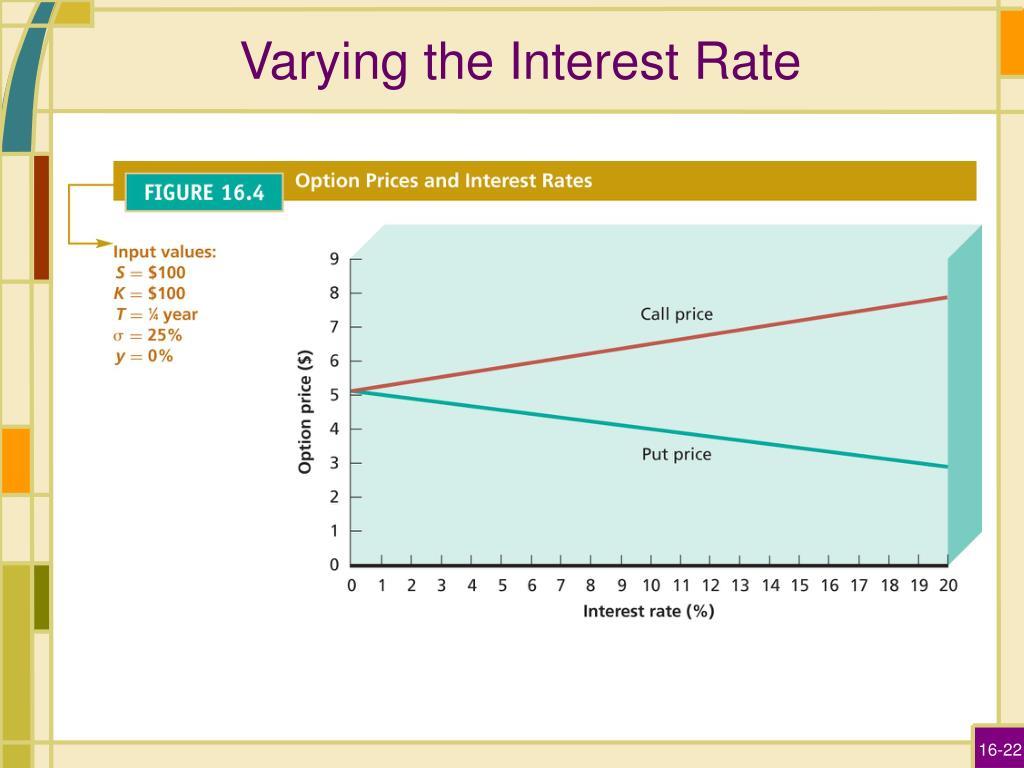 Varying the Interest Rate

FIGURE 16.4 Option Prices and Interest Rates

Input values:
$S = \$100$
$K = \$100$
$T = \frac{1}{4}$ year
$\sigma = 25\%$
$y = 0\%$

Option price ($)

9
8
7
6
5
4
3
2
1
0

Call price

Put price

0 1 2 3 4 5 6 7 8 9 10 11 12 13 14 15 16 17 18 19 20

Interest rate (%)

16-22